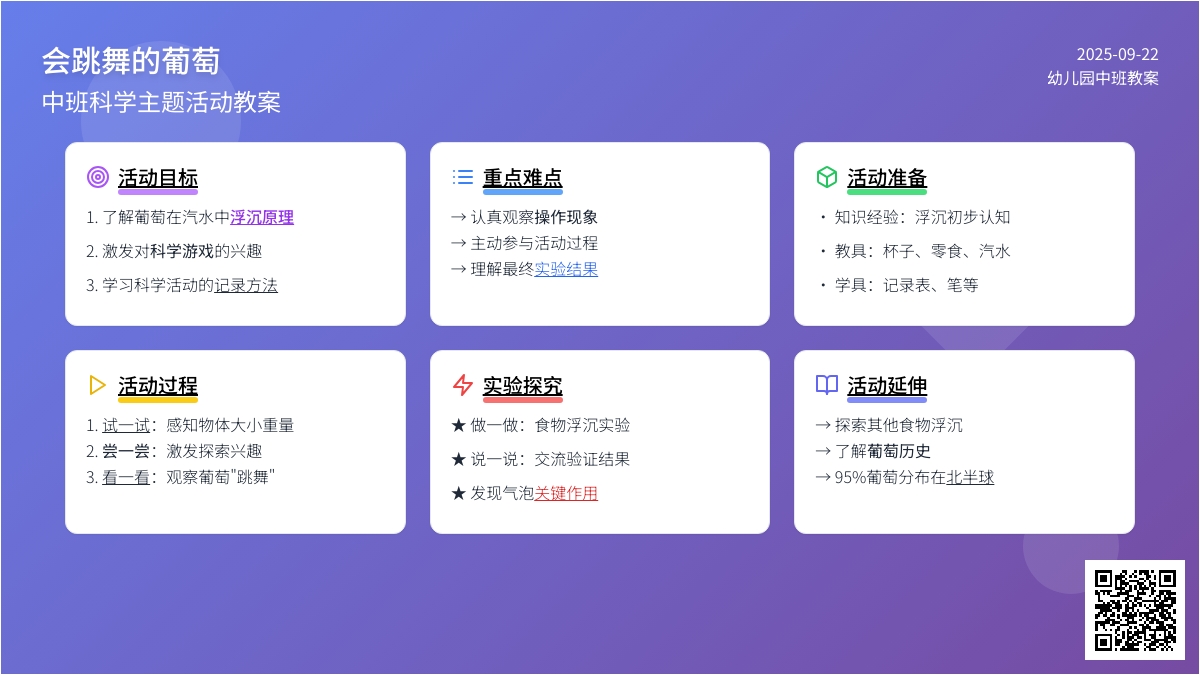 会跳舞的葡萄
中班科学主题活动教案

2025-09-22
幼儿园中班教案

活动目标
1. 了解葡萄在汽水中浮沉原理
2. 激发对科学游戏的兴趣
3. 学习科学活动的记录方法

重点难点
→ 认真观察操作现象
→ 主动参与活动过程
→ 理解最终实验结果

活动准备
・ 知识经验：浮沉初步认知
・ 教具：杯子、零食、汽水
・ 学具：记录表、笔等

活动过程
1. 试一试：感知物体大小重量
2. 尝一尝：激发探索兴趣
3. 看一看：观察葡萄"跳舞"

实验探究
★ 做一做：食物浮沉实验
★ 说一说：交流验证结果
★ 发现气泡关键作用

活动延伸
→ 探索其他食物浮沉
→ 了解葡萄历史
→ 95%葡萄分布在北半球